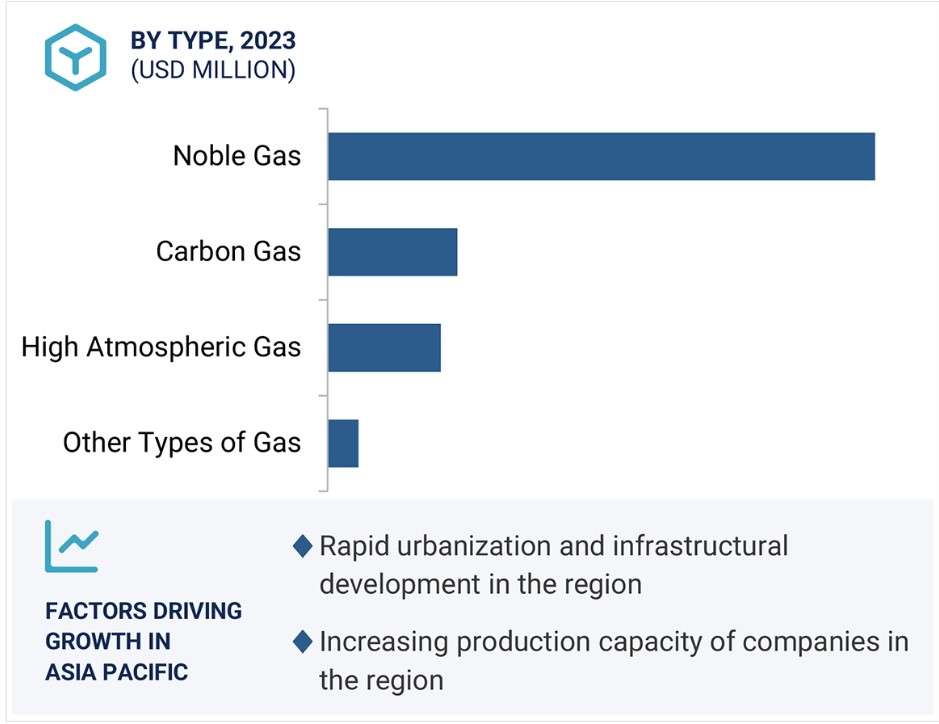 BY TYPE, 2023
(USD MILLION)

Noble Gas

Carbon Gas

High Atmospheric Gas

Other Types of Gas

FACTORS DRIVING GROWTH IN ASIA PACIFIC

◆ Rapid urbanization and infrastructural development in the region

◆ Increasing production capacity of companies in the region